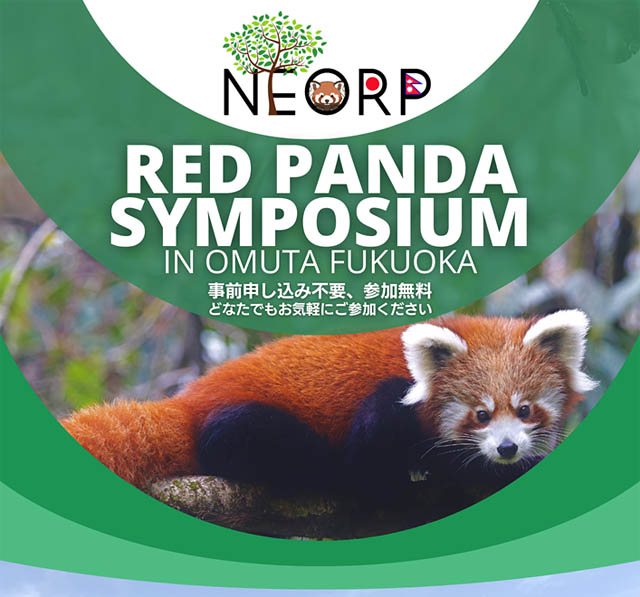 NEORP

RED PANDA SYMPOSIUM

IN OMUTA FUKUOKA

事前申し込み不要、参加無料
どなたでもお気軽にご参加ください